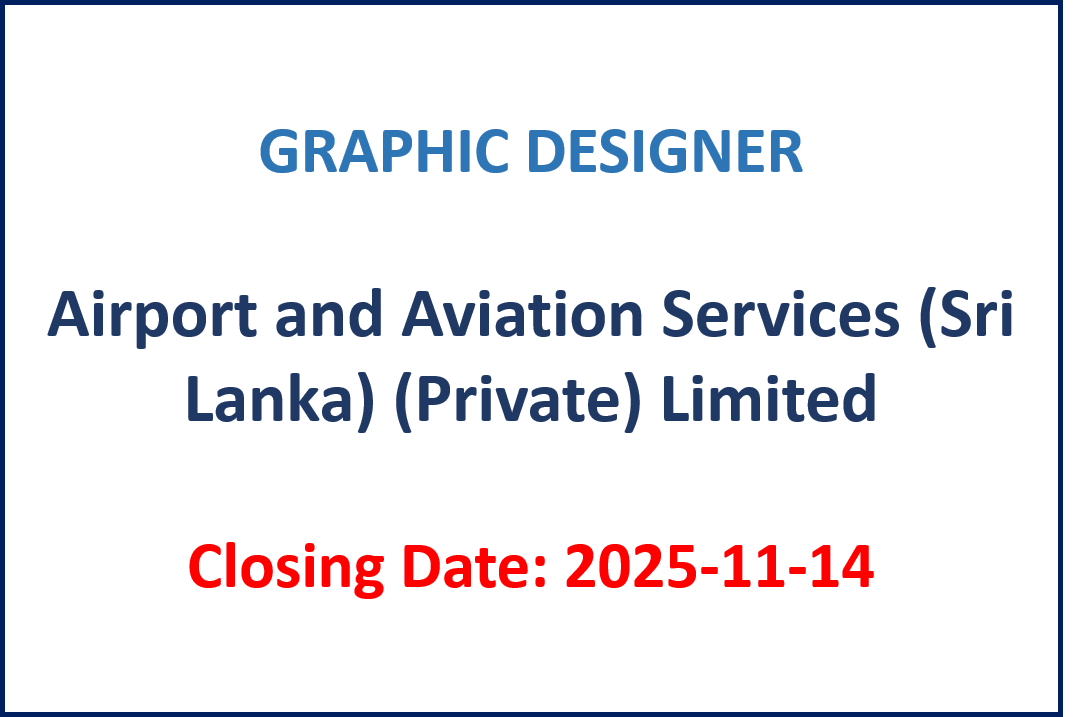 GRAPHIC DESIGNER

Airport and Aviation Services (Sri Lanka) (Private) Limited

Closing Date: 2025-11-14